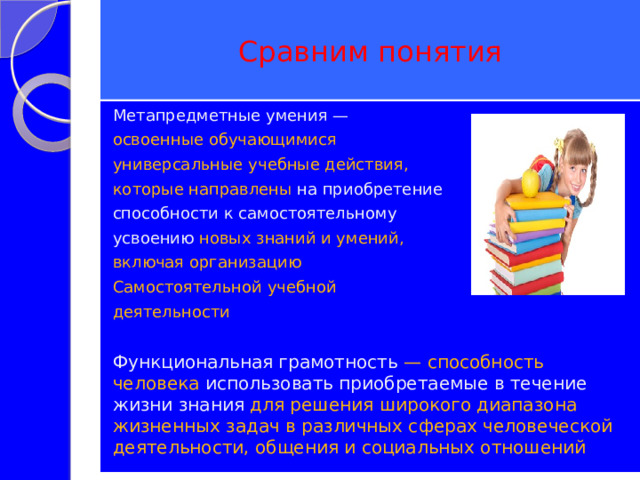 Сравним понятия

Метапредметные умения — освоенные обучающимися универсальные учебные действия, которые направлены на приобретение способности к самостоятельному усвоению новых знаний и умений, включая организацию Самостоятельной учебной деятельности

Функциональная грамотность — способность человека использовать приобретаемые в течение жизни знания для решения широкого диапазона жизненных задач в различных сферах человеческой деятельности, общения и социальных отношений